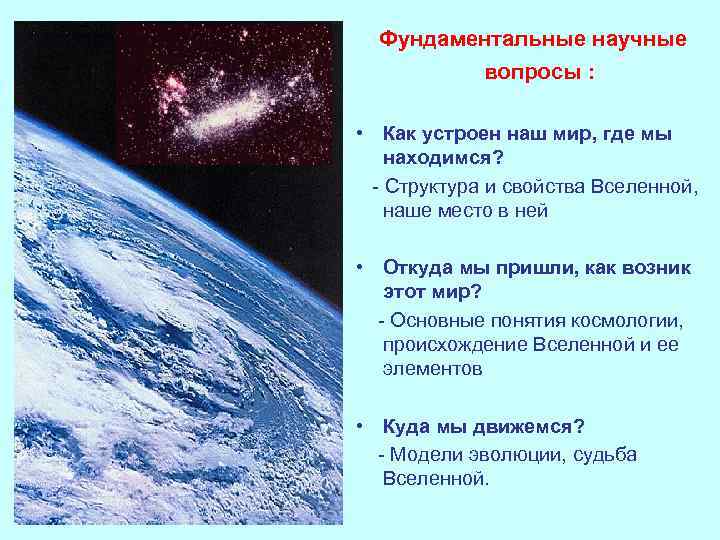 Фундаментальные научные вопросы :

• Как устроен наш мир, где мы находимся?
- Структура и свойства Вселенной, наше место в ней

• Откуда мы пришли, как возник этот мир?
- Основные понятия космологии, происхождение Вселенной и ее элементов

• Куда мы движемся?
- Модели эволюции, судьба Вселенной.